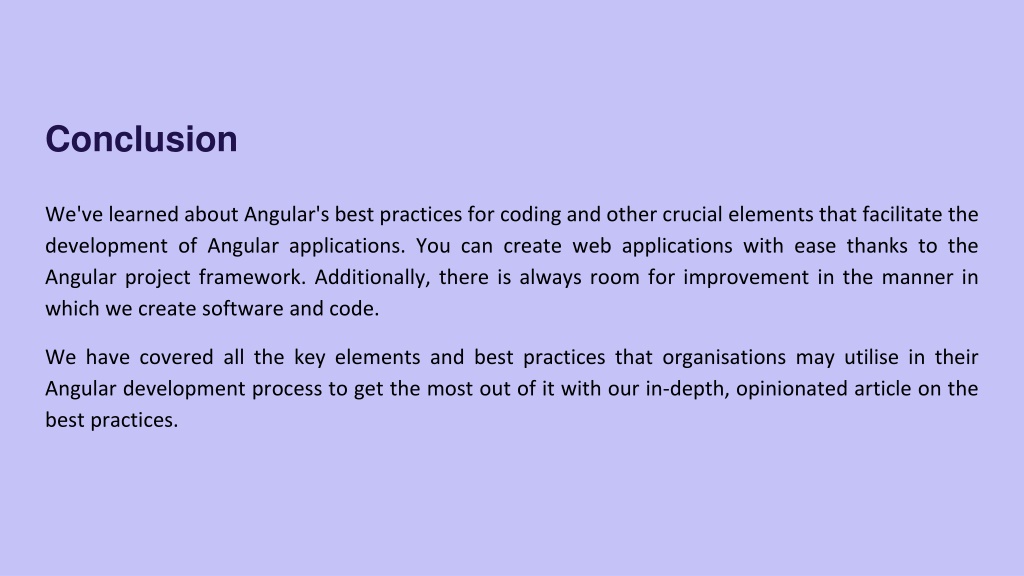 Conclusion

We've learned about Angular's best practices for coding and other crucial elements that facilitate the development of Angular applications. You can create web applications with ease thanks to the Angular project framework. Additionally, there is always room for improvement in the manner in which we create software and code.

We have covered all the key elements and best practices that organisations may utilise in their Angular development process to get the most out of it with our in-depth, opinionated article on the best practices.